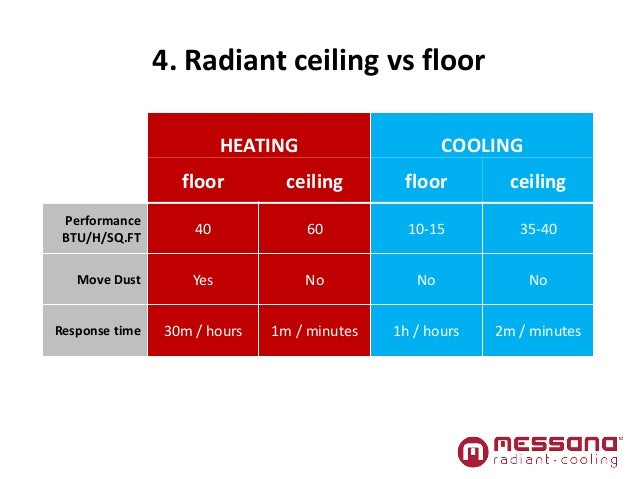 4. Radiant ceiling vs floor

| | HEATING | | COOLING | |
|---|---|---|---|---|
| | floor | ceiling | floor | ceiling |
| Performance BTU/H/SQ.FT | 40 | 60 | 10-15 | 35-40 |
| Move Dust | Yes | No | No | No |
| Response time | 30m / hours | 1m / minutes | 1h / hours | 2m / minutes |

messana radiant·cooling